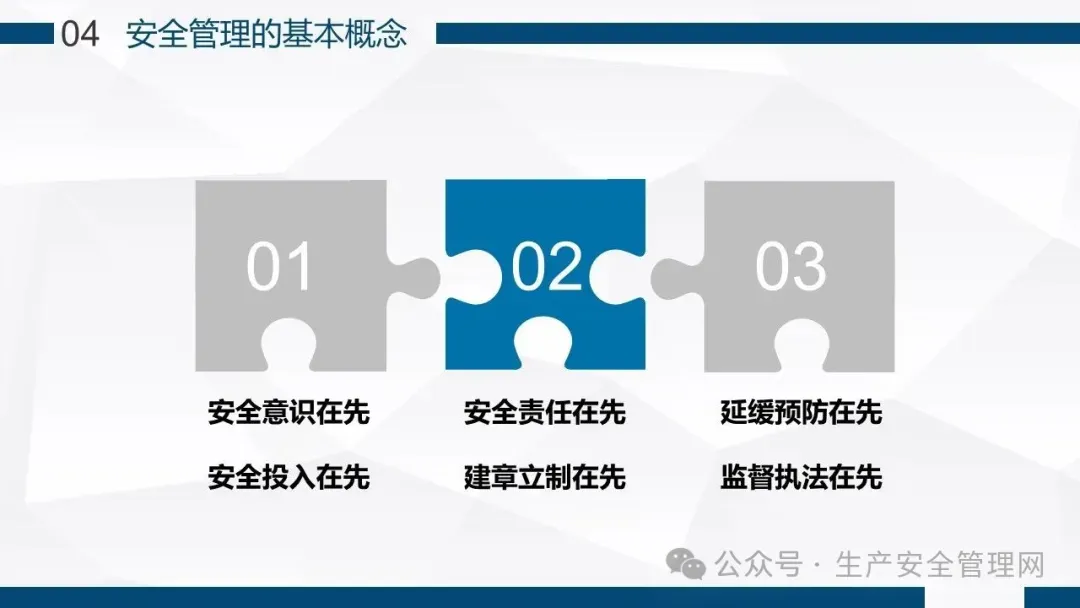 04 安全管理的基本概念

01

02

03

安全意识在先

安全投入在先

安全责任在先

建章立制在先

延缓预防在先

监督执法在先

公众号 · 生产安全管理网